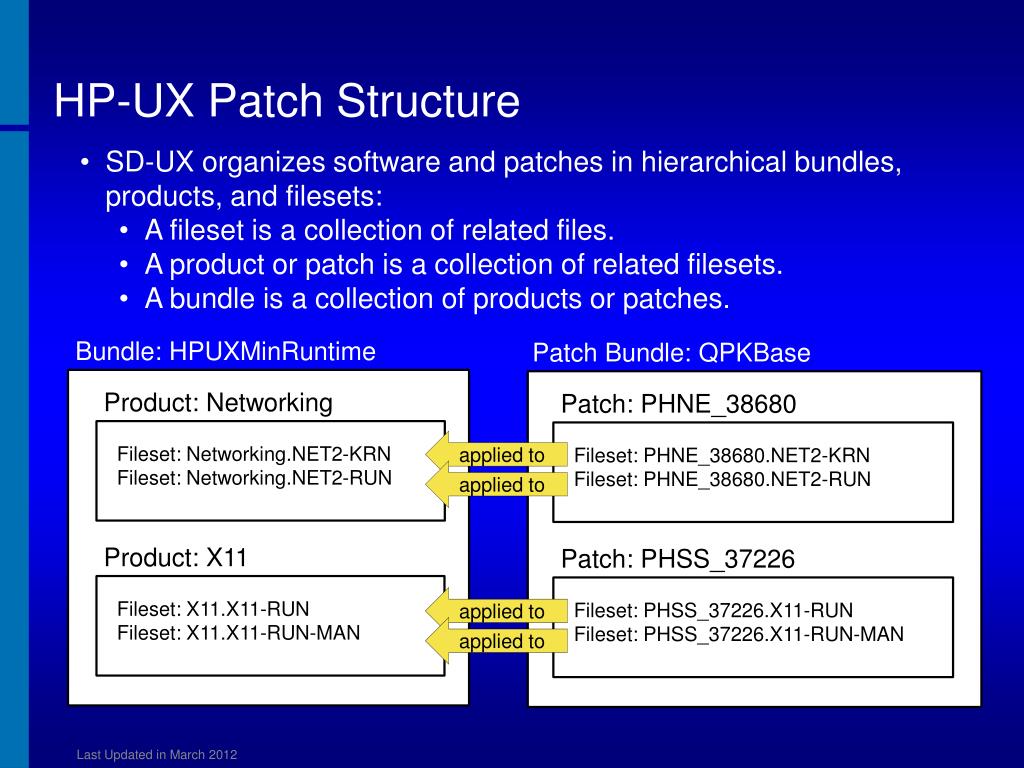 HP-UX Patch Structure

• SD-UX organizes software and patches in hierarchical bundles, products, and filesets:
  • A fileset is a collection of related files.
  • A product or patch is a collection of related filesets.
  • A bundle is a collection of products or patches.

Bundle: HPUXMinRuntime

Product: Networking

Fileset: Networking.NET2-KRN
Fileset: Networking.NET2-RUN

Product: X11

Fileset: X11.X11-RUN
Fileset: X11.X11-RUN-MAN

applied to
applied to
applied to
applied to

Patch Bundle: QPKBase

Patch: PHNE_38680

Fileset: PHNE_38680.NET2-KRN
Fileset: PHNE_38680.NET2-RUN

Patch: PHSS_37226

Fileset: PHSS_37226.X11-RUN
Fileset: PHSS_37226.X11-RUN-MAN

Last Updated in March 2012